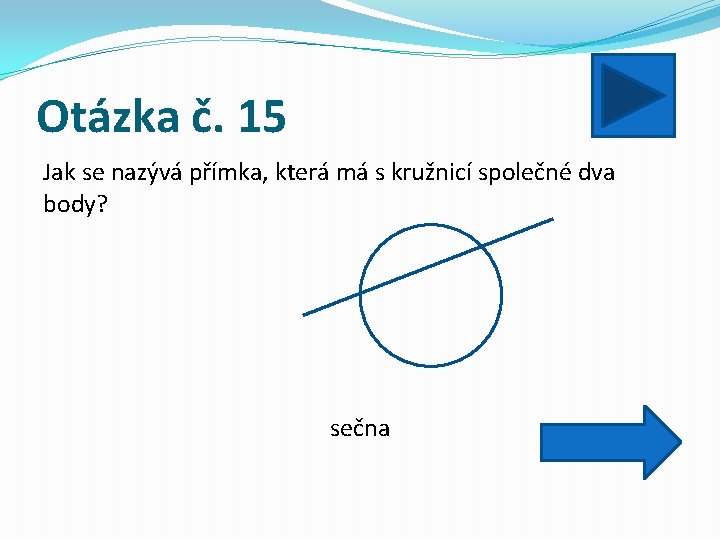 Otázka č. 15

Jak se nazývá přímka, která má s kružnicí společné dva body?

sečna